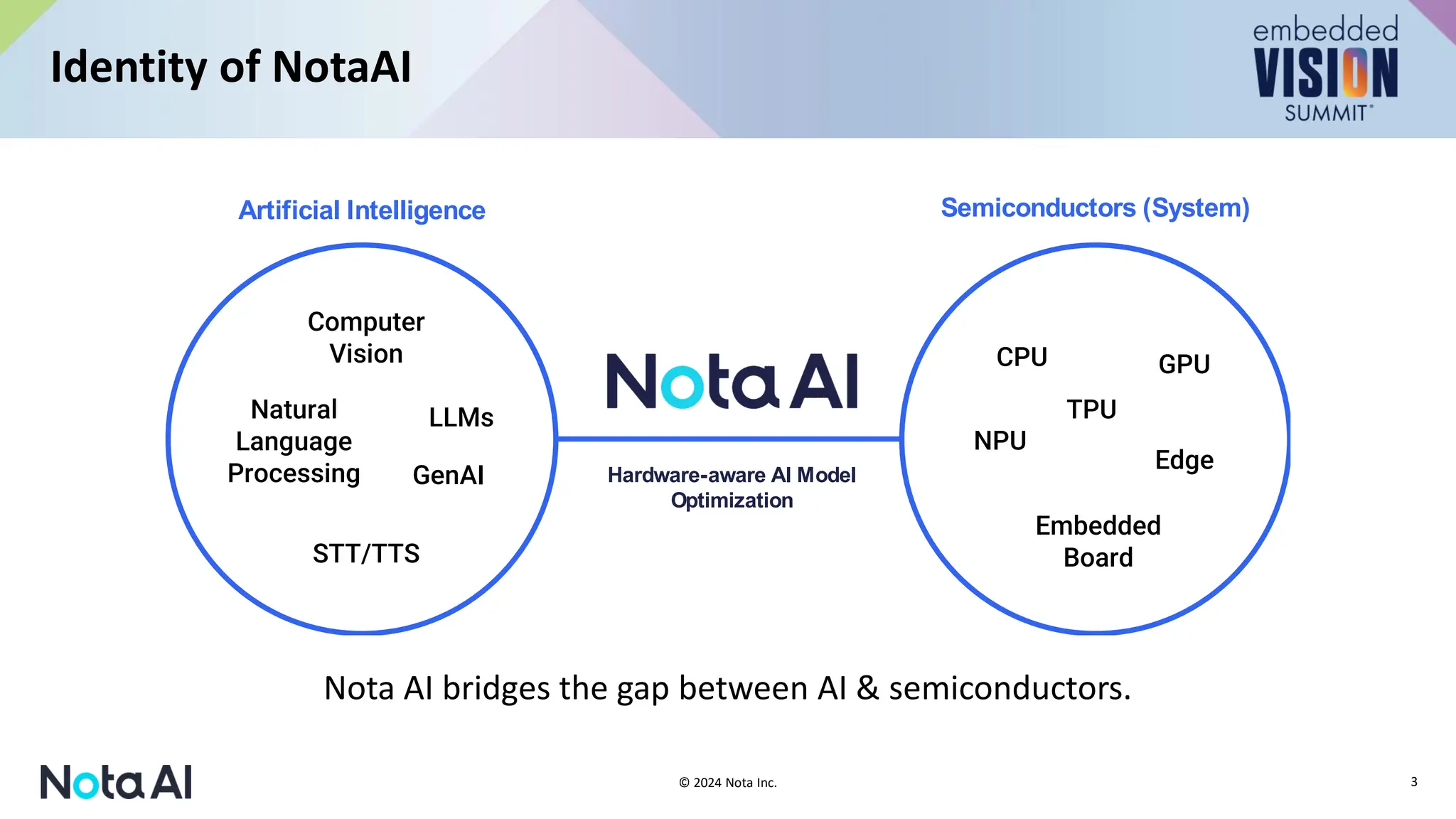 Identity of NotaAI

embedded VISION SUMMIT

Artificial Intelligence

Computer Vision

Natural Language Processing

LLMs

GenAI

STT/TTS

Nota AI

Hardware-aware AI Model Optimization

Semiconductors (System)

CPU

GPU

TPU

NPU

Edge

Embedded Board

Nota AI bridges the gap between AI & semiconductors.

Nota AI

© 2024 Nota Inc.

3